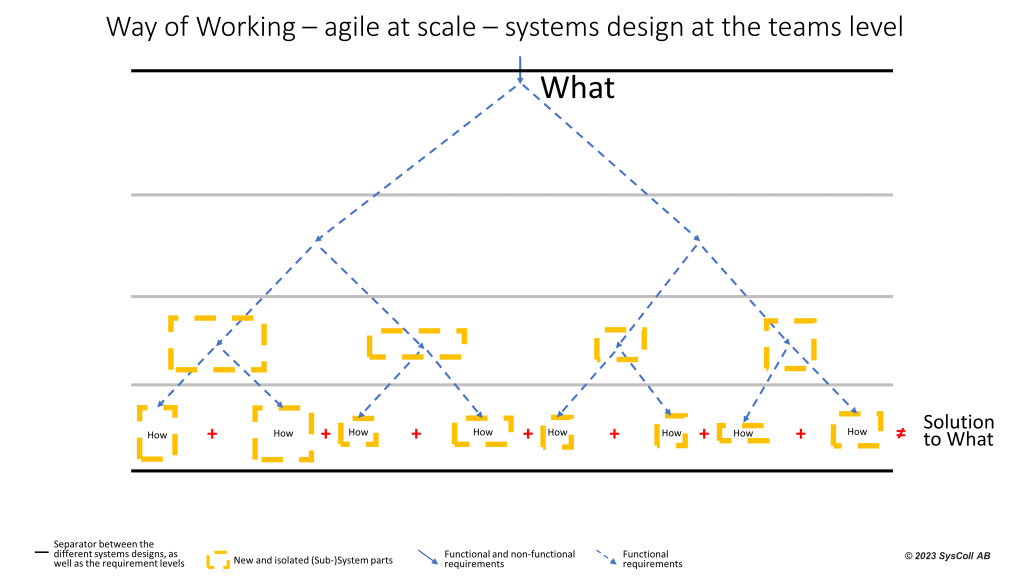 Way of Working – agile at scale – systems design at the teams level

What

How + How + How + How + How + How + How + How ≠ Solution to What

Separator between the different systems designs, as well as the requirement levels

New and isolated (Sub-)System parts

Functional and non-functional requirements

Functional requirements

© 2023 SysColl AB